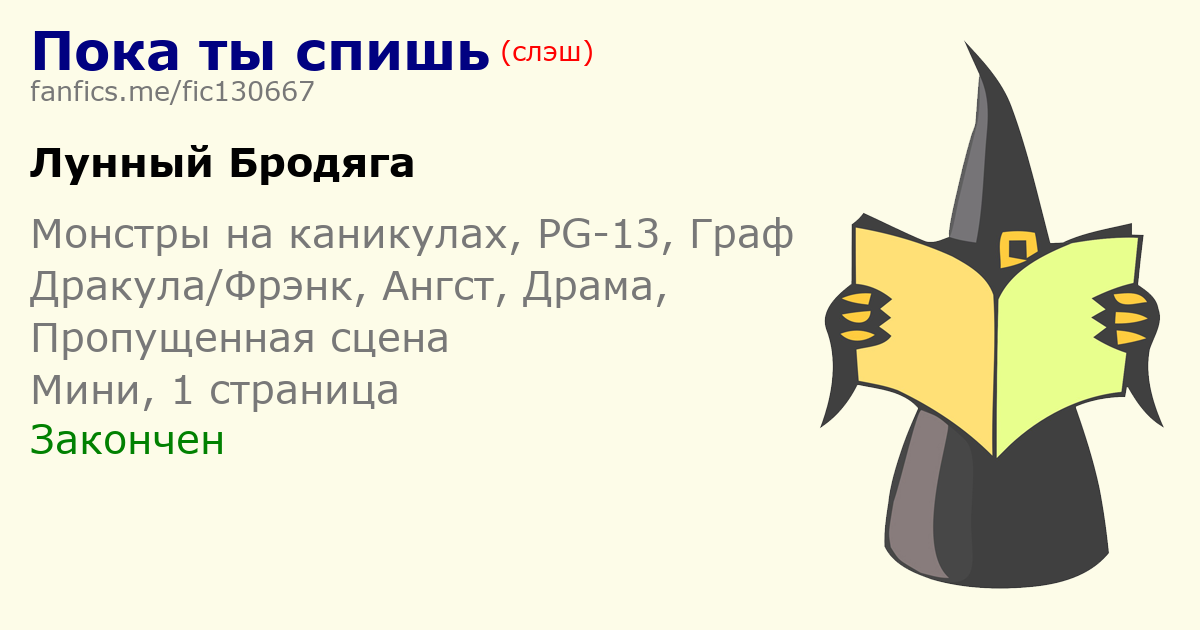 Пока ты спишь (слэш)
fanfics.me/fic130667

Лунный Бродяга

Монстры на каникулах, PG-13, Граф Дракула/Фрэнк, Ангст, Драма, Пропущенная сцена
Мини, 1 страница
Закончен